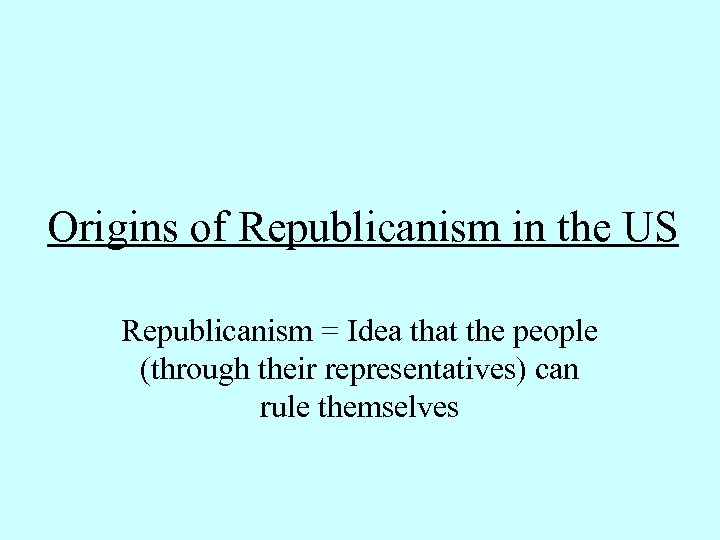 Origins of Republicanism in the US

Republicanism = Idea that the people (through their representatives) can rule themselves